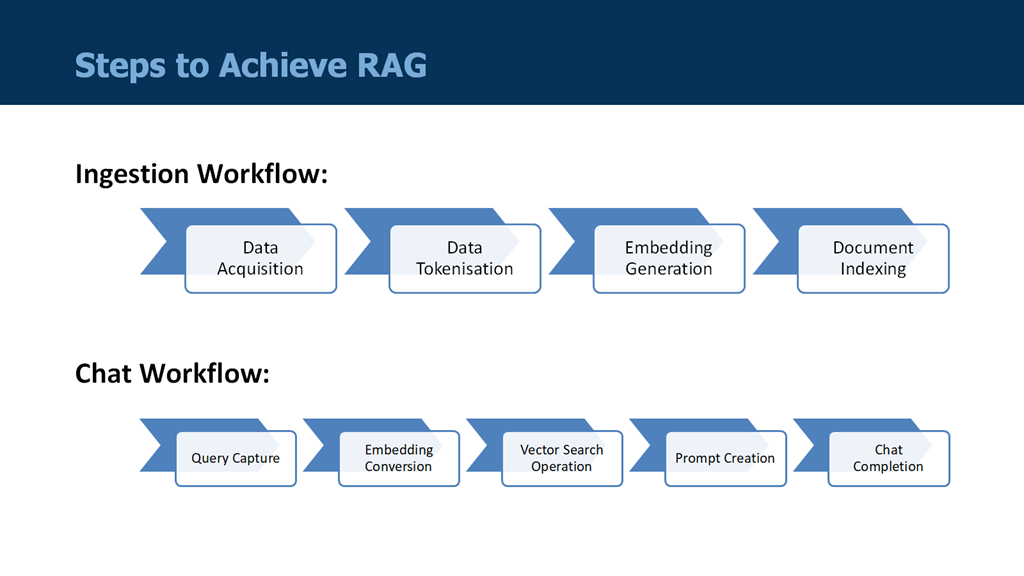 Steps to Achieve RAG

Ingestion Workflow:

Data Acquisition

Data Tokenisation

Embedding Generation

Document Indexing

Chat Workflow:

Query Capture

Embedding Conversion

Vector Search Operation

Prompt Creation

Chat Completion